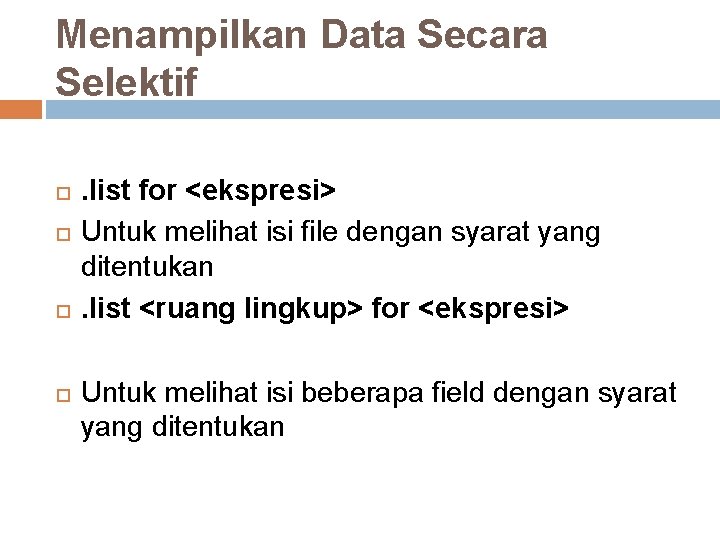 Menampilkan Data Secara Selektif

.list for <ekspresi>
Untuk melihat isi file dengan syarat yang ditentukan
.list <ruang lingkup> for <ekspresi>

Untuk melihat isi beberapa field dengan syarat yang ditentukan